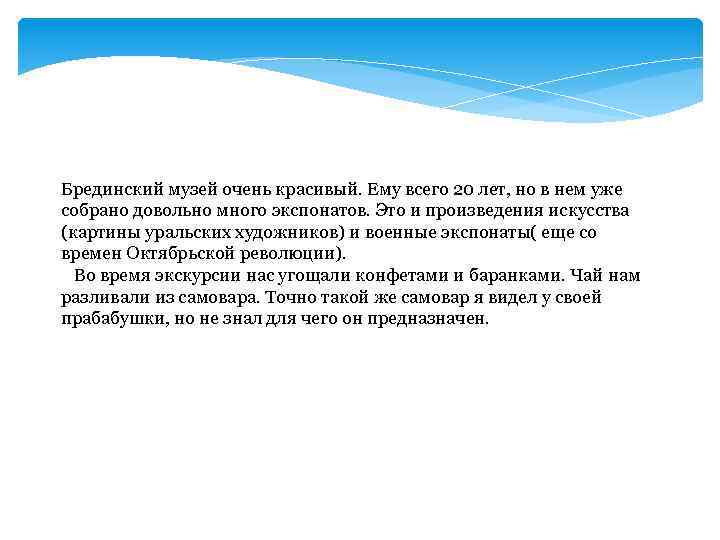 Брединский музей очень красивый. Ему всего 20 лет, но в нем уже собрано довольно много экспонатов. Это и произведения искусства (картины уральских художников) и военные экспонаты( еще со времен Октябрьской революции).

Во время экскурсии нас угощали конфетами и баранками. Чай нам разливали из самовара. Точно такой же самовар я видел у своей прабабушки, но не знал для чего он предназначен.